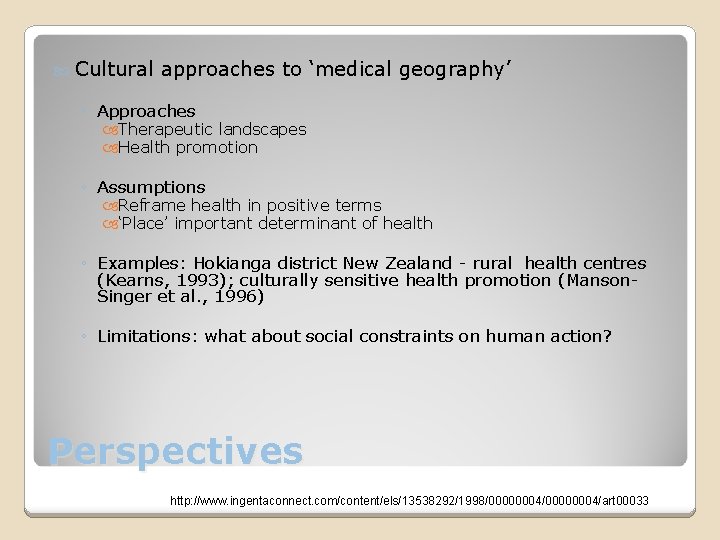 Cultural approaches to ‘medical geography’

Approaches
Therapeutic landscapes
Health promotion

Assumptions
Reframe health in positive terms
‘Place’ important determinant of health

Examples: Hokianga district New Zealand - rural health centres (Kearns, 1993); culturally sensitive health promotion (Manson-Singer et al., 1996)

Limitations: what about social constraints on human action?

Perspectives

http://www.ingentaconnect.com/content/els/13538292/1998/00000004/00000004/art00033